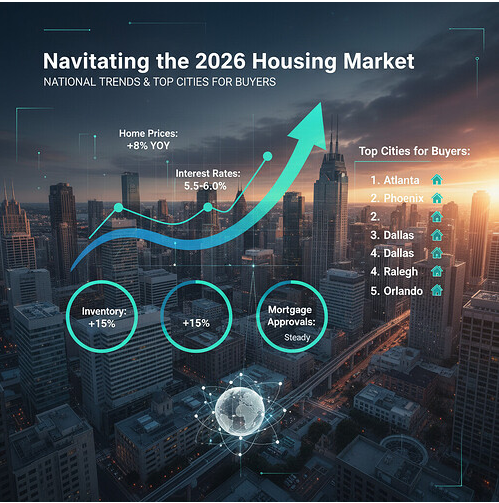 Navitating the 2026 Housing Market
NATIONAL TRENDS & TOP CITIES FOR BUYERS

Home Prices:
+8% YOY

Interest Rates:
5.5-6.0%

Top Cities for Buyers:
1. Atlanta
2. Phoenix
2.
3. Dallas
4. Dallas
4. Ralegh
5. Orlando

Inventory:
+15%

+15%

Mortgage
Approvals:
Steady